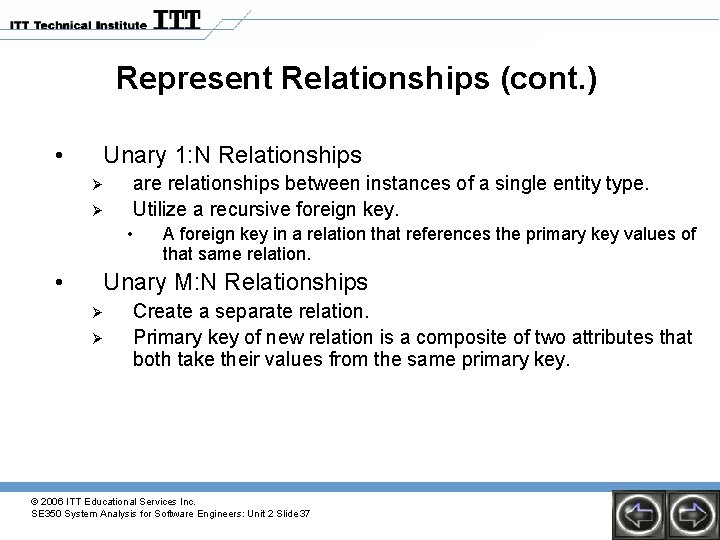 ITT Technical Institute ITT

Represent Relationships (cont.)

• Unary 1:N Relationships
  ➢ are relationships between instances of a single entity type.
  ➢ Utilize a recursive foreign key.
    • A foreign key in a relation that references the primary key values of that same relation.
• Unary M:N Relationships
  ➢ Create a separate relation.
  ➢ Primary key of new relation is a composite of two attributes that both take their values from the same primary key.

© 2006 ITT Educational Services Inc.
SE350 System Analysis for Software Engineers: Unit 2 Slide 37